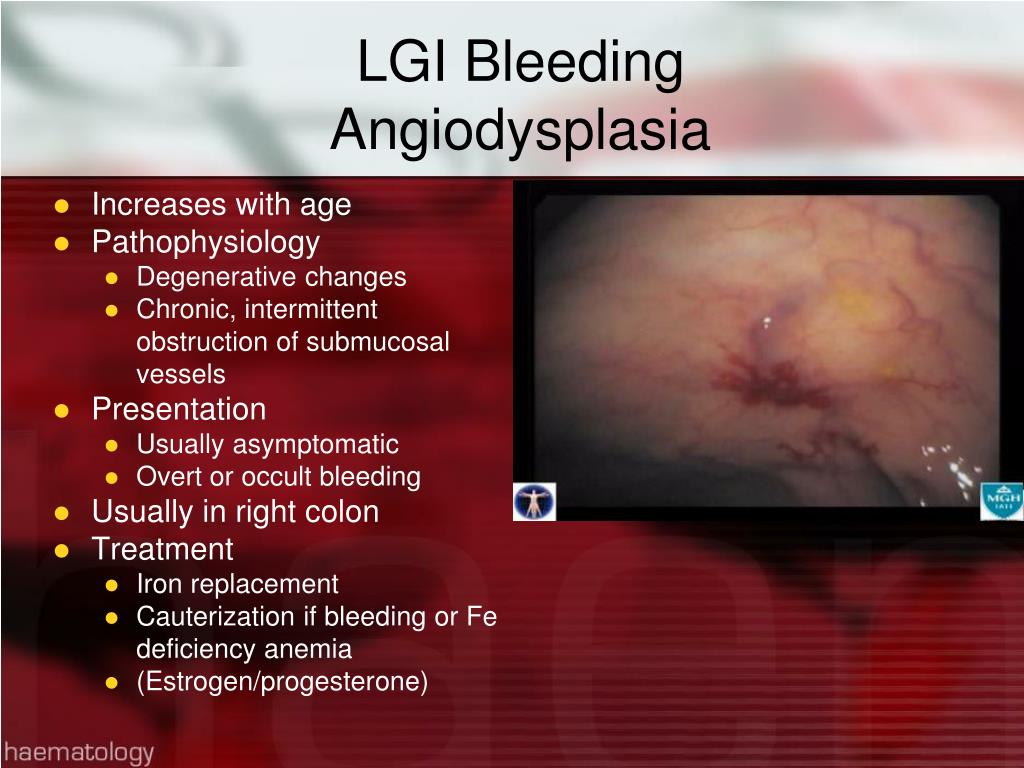 LGI Bleeding
Angiodysplasia

- Increases with age
- Pathophysiology
  - Degenerative changes
  - Chronic, intermittent obstruction of submucosal vessels
- Presentation
  - Usually asymptomatic
  - Overt or occult bleeding
- Usually in right colon
- Treatment
  - Iron replacement
  - Cauterization if bleeding or Fe deficiency anemia
  - (Estrogen/progesterone)

MGH 1811

haematology